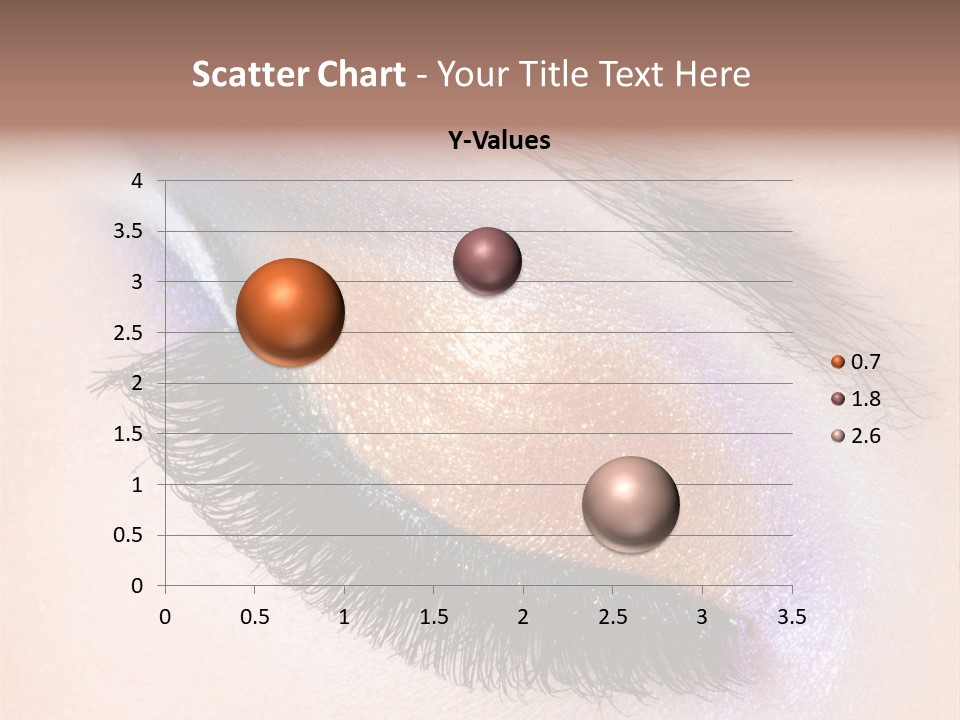 Scatter Chart - Your Title Text Here

Y-Values

4
3.5
3
2.5
2
1.5
1
0.5
0

0 0.5 1 1.5 2 2.5 3 3.5

0.7
1.8
2.6